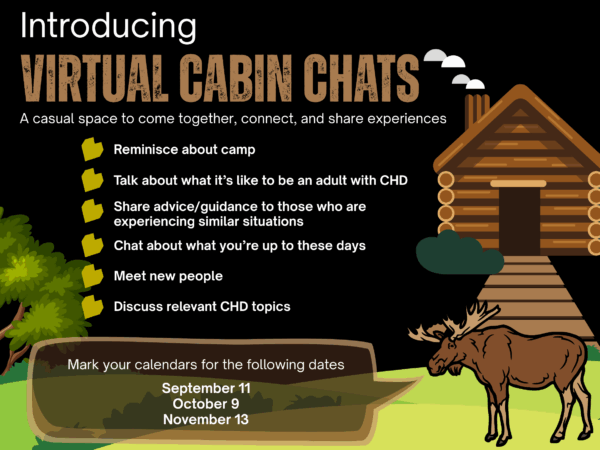 Introducing

VIRTUAL CABIN CHATS

A casual space to come together, connect, and share experiences

Reminisce about camp

Talk about what it's like to be an adult with CHD

Share advice/guidance to those who are experiencing similar situations

Chat about what you're up to these days

Meet new people

Discuss relevant CHD topics

Mark your calendars for the following dates

September 11
October 9
November 13